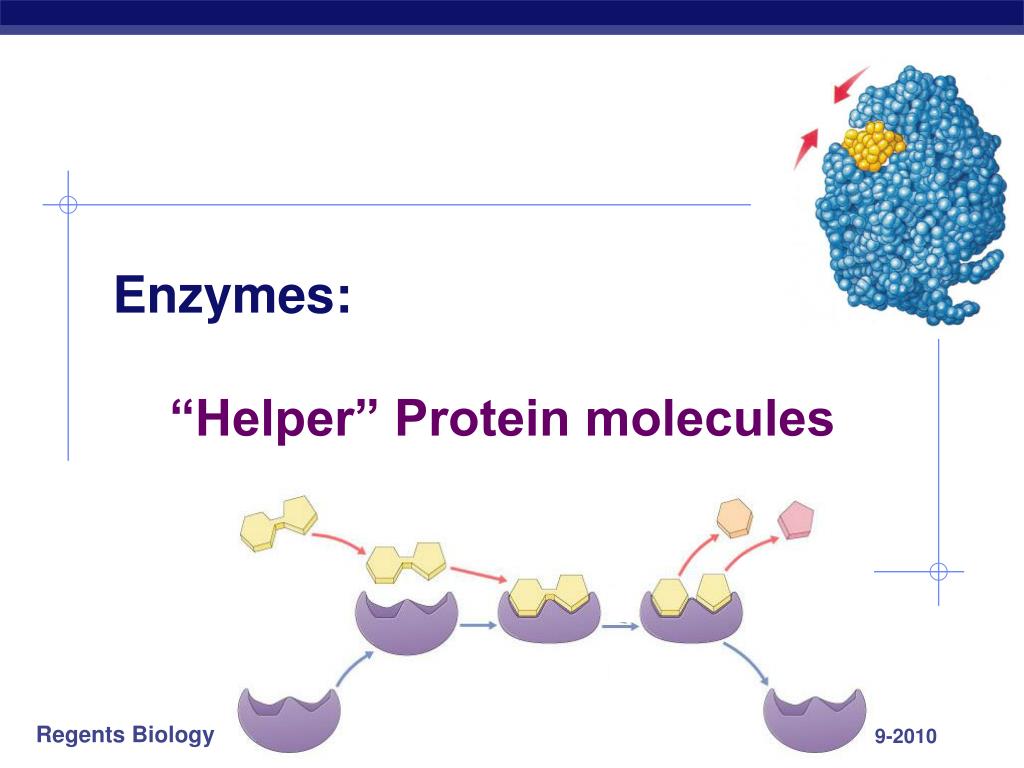 Enzymes:

“Helper” Protein molecules

Regents Biology

9-2010